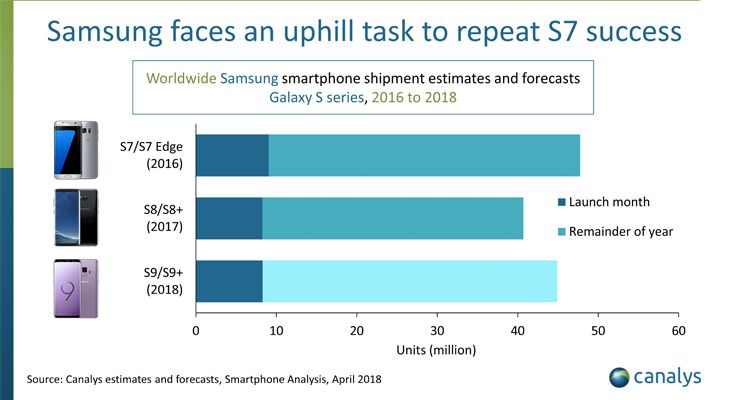 Samsung faces an uphill task to repeat S7 success

Worldwide Samsung smartphone shipment estimates and forecasts
Galaxy S series, 2016 to 2018

S7/S7 Edge (2016)

S8/S8+ (2017)

S9/S9+ (2018)

Launch month

Remainder of year

0 10 20 30 40 50 60

Units (million)

Source: Canalys estimates and forecasts, Smartphone Analysis, April 2018

canalys